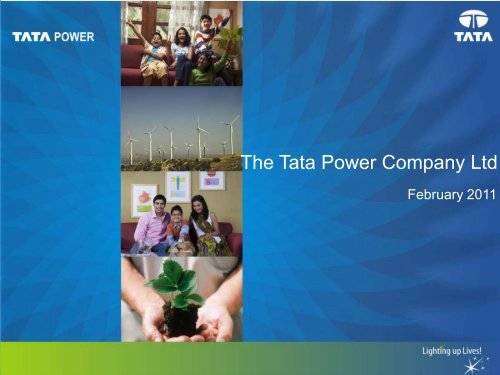 TATA POWER

TATA

The Tata Power Company Ltd

February 2011

Lighting up Lives!